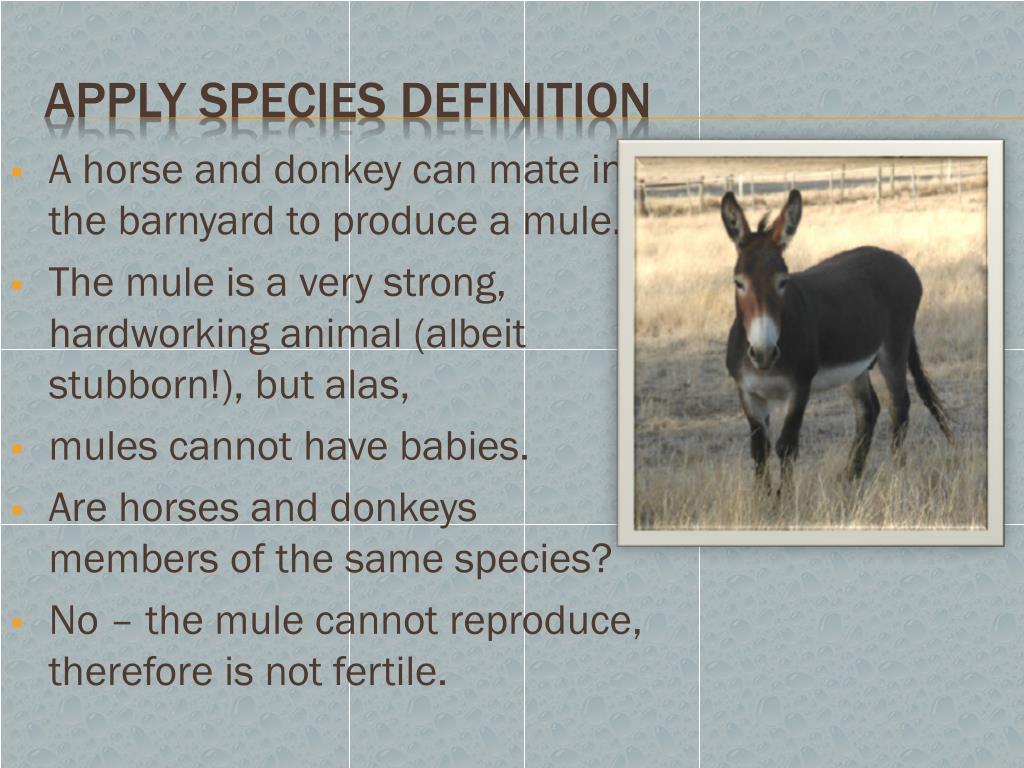 APPLY SPECIES DEFINITION

- A horse and donkey can mate in the barnyard to produce a mule.
- The mule is a very strong, hardworking animal (albeit stubborn!), but alas,
- mules cannot have babies.
- Are horses and donkeys members of the same species?
- No – the mule cannot reproduce, therefore is not fertile.